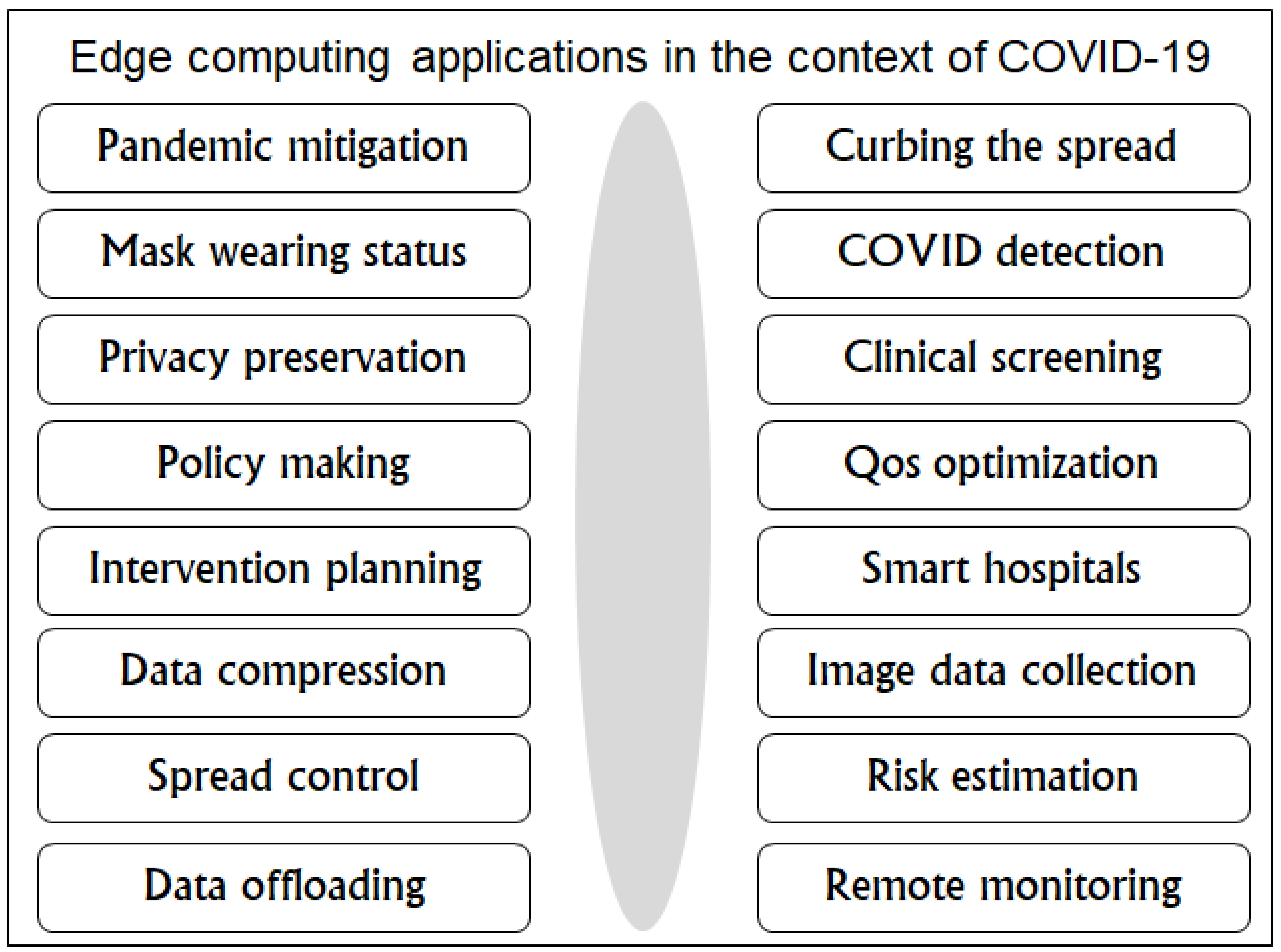 Edge computing applications in the context of COVID-19

Pandemic mitigation

Mask wearing status

Privacy preservation

Policy making

Intervention planning

Data compression

Spread control

Data offloading

Curbing the spread

COVID detection

Clinical screening

Qos optimization

Smart hospitals

Image data collection

Risk estimation

Remote monitoring